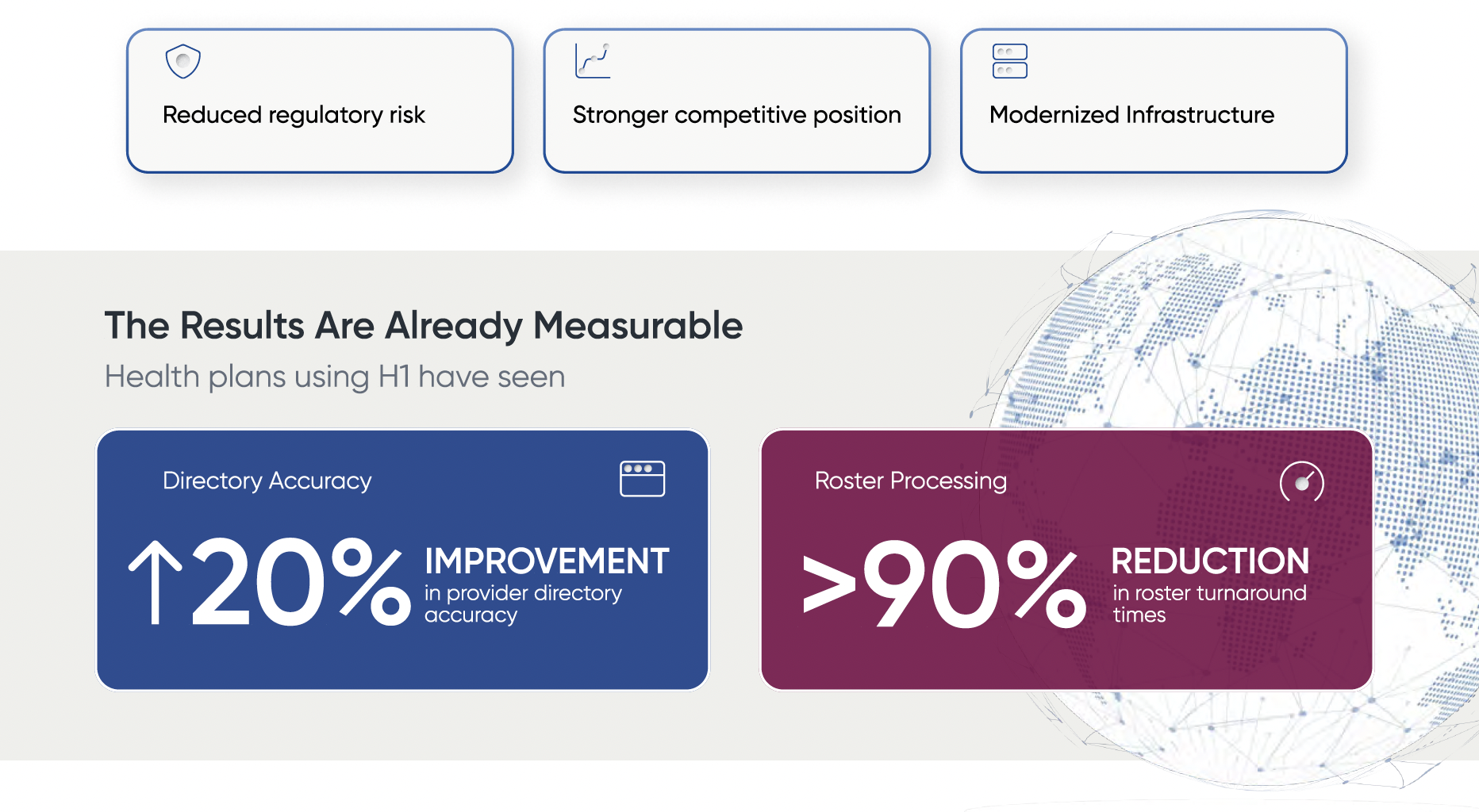 Reduced regulatory risk

Stronger competitive position

Modernized Infrastructure

The Results Are Already Measurable

Health plans using H1 have seen

Directory Accuracy

↑20% IMPROVEMENT in provider directory accuracy

Roster Processing

>90% REDUCTION in roster turnaround times